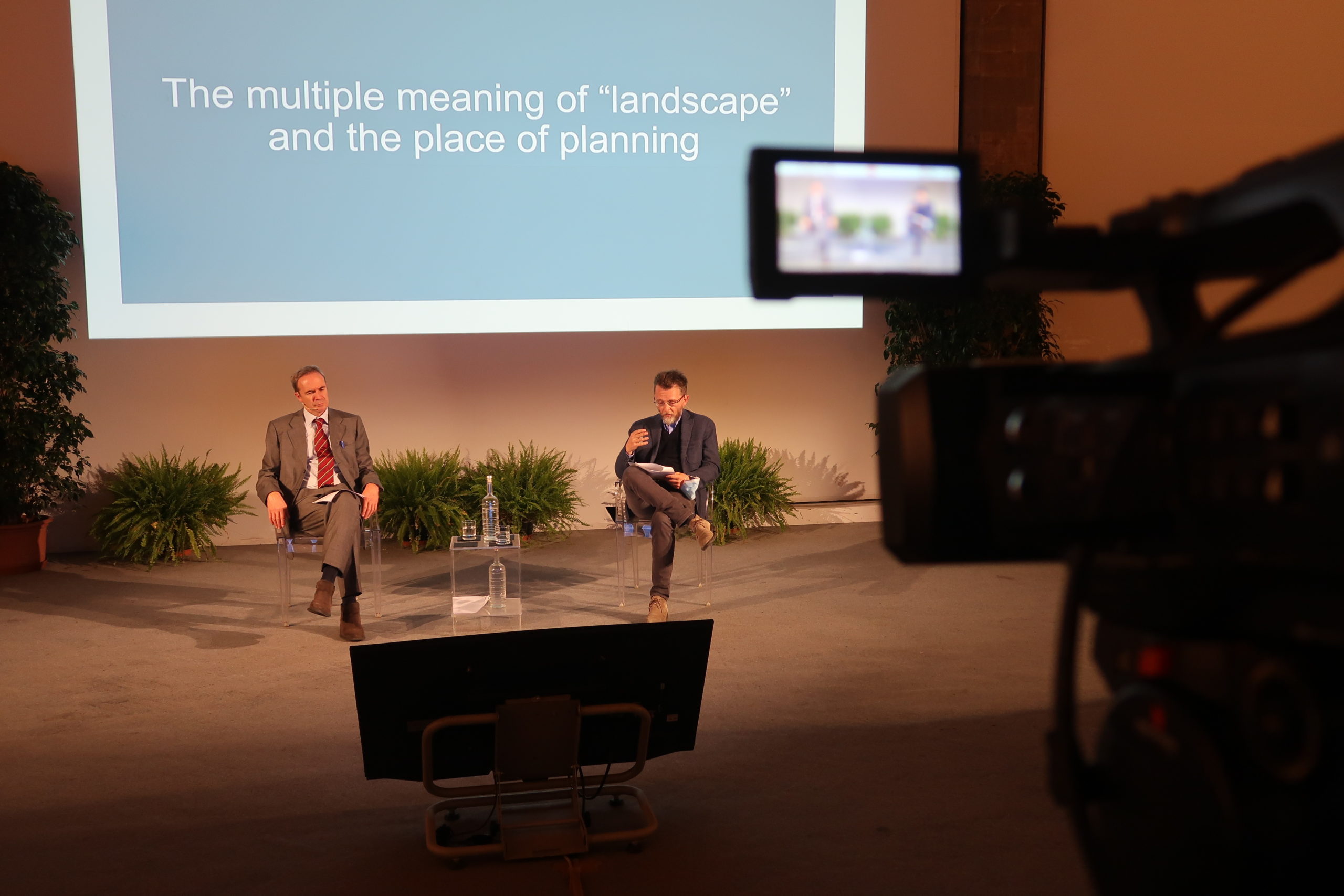 The multiple meaning of “landscape” and the place of planning